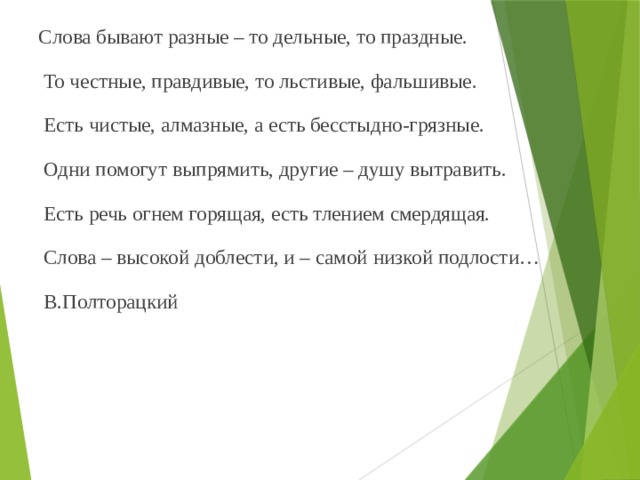 Слова бывают разные – то дельные, то праздные.

То честные, правдивые, то льстивые, фальшивые.

Есть чистые, алмазные, а есть бесстыдно-грязные.

Одни помогут выпрямить, другие – душу вытравить.

Есть речь огнем горящая, есть тлением смердящая.

Слова – высокой доблести, и – самой низкой подлости…

В.Полторацкий